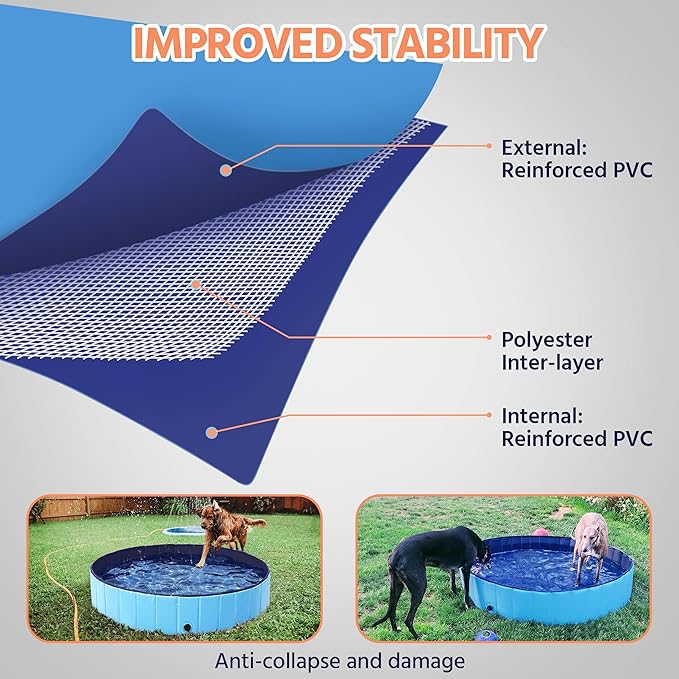 IMPROVED STABILITY

External:
Reinforced PVC

Polyester
Inter-layer

Internal:
Reinforced PVC

Anti-collapse and damage